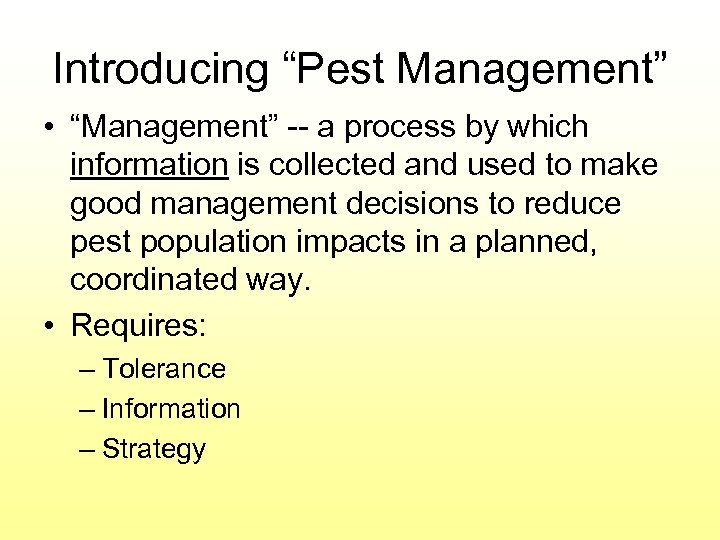 Introducing “Pest Management”

• “Management” -- a process by which information is collected and used to make good management decisions to reduce pest population impacts in a planned, coordinated way.

• Requires:
– Tolerance
– Information
– Strategy